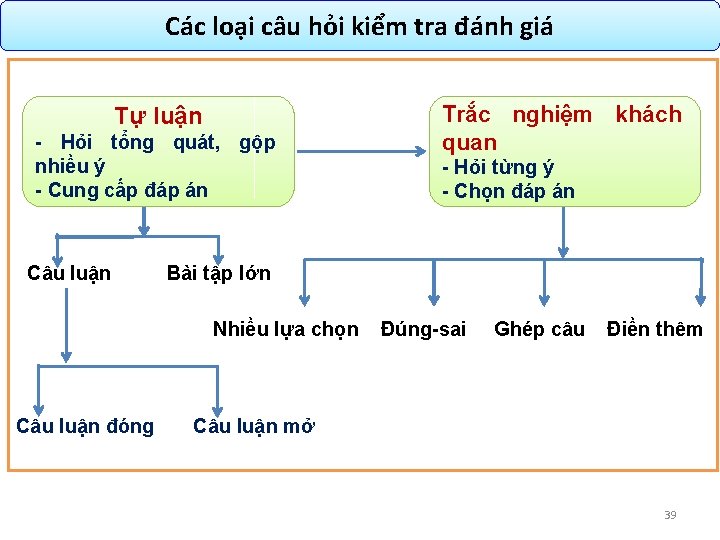 Các loại câu hỏi kiểm tra đánh giá

Tự luận
- Hỏi tổng quát, gộp nhiều ý
- Cung cấp đáp án

Trắc nghiệm khách quan
- Hỏi từng ý
- Chọn đáp án

Câu luận

Bài tập lớn

Nhiều lựa chọn

Đúng-sai

Ghép câu

Điền thêm

Câu luận đóng

Câu luận mở

39